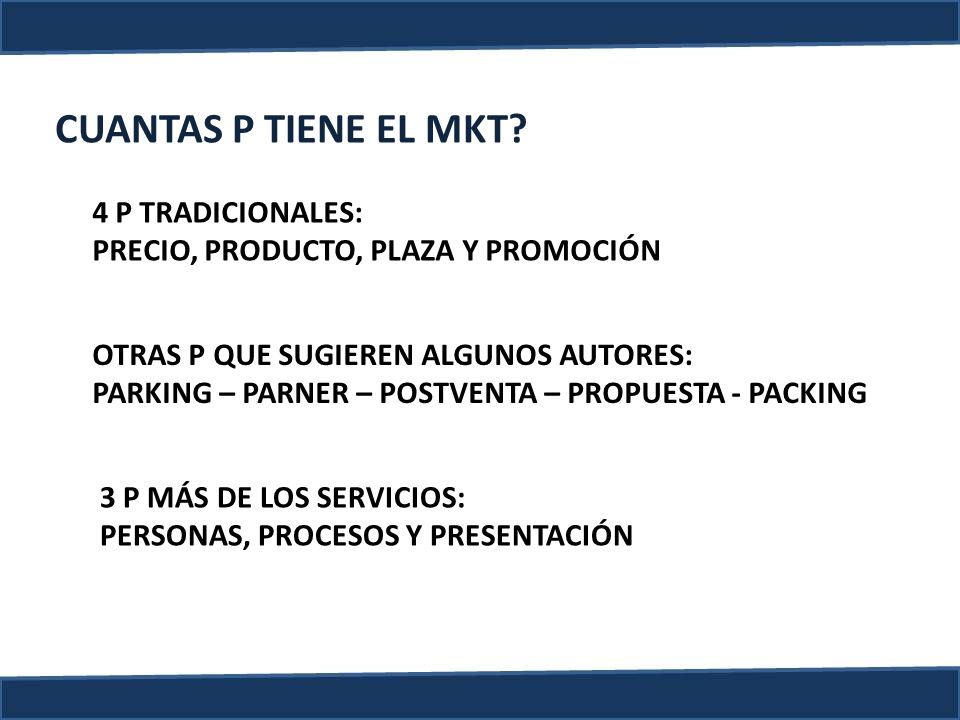 CUANTAS P TIENE EL MKT?

4 P TRADICIONALES:
PRECIO, PRODUCTO, PLAZA Y PROMOCIÓN

OTRAS P QUE SUGIEREN ALGUNOS AUTORES:
PARKING – PARNER – POSTVENTA – PROPUESTA - PACKING

3 P MÁS DE LOS SERVICIOS:
PERSONAS, PROCESOS Y PRESENTACIÓN